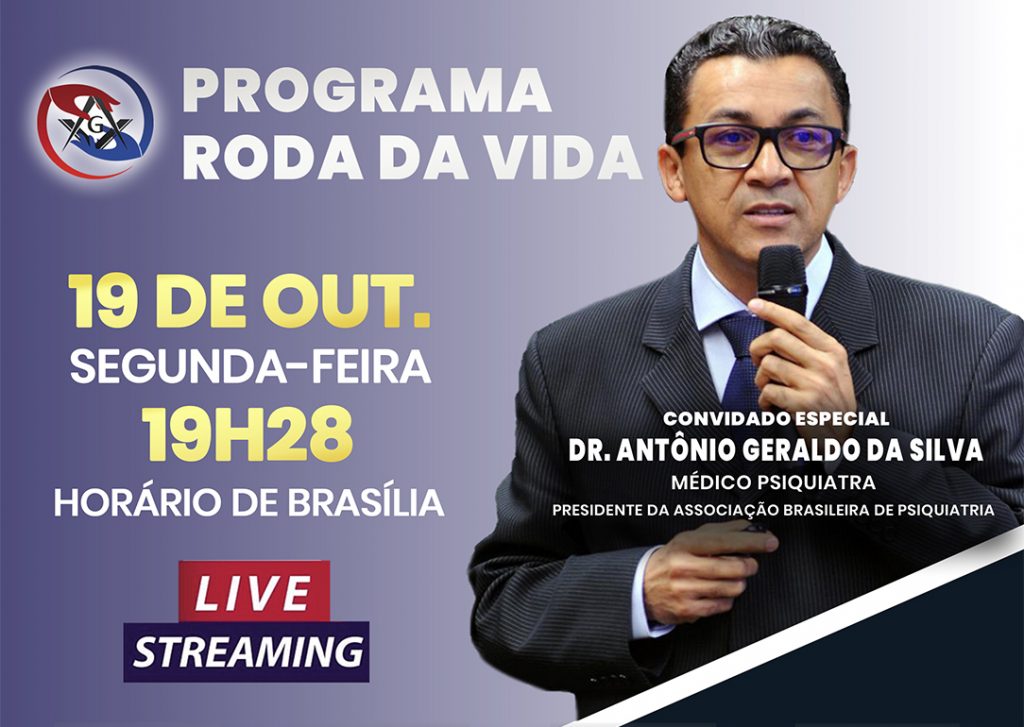 G

PROGRAMA
RODA DA VIDA

19 DE OUT.
SEGUNDA-FEIRA
19H28
HORÁRIO DE BRASÍLIA

LIVE
STREAMING

CONVIDADO ESPECIAL
DR. ANTÔNIO GERALDO DA SILVA
MÉDICO PSIQUIATRA
PRESIDENTE DA ASSOCIAÇÃO BRASILEIRA DE PSIQUIATRIA